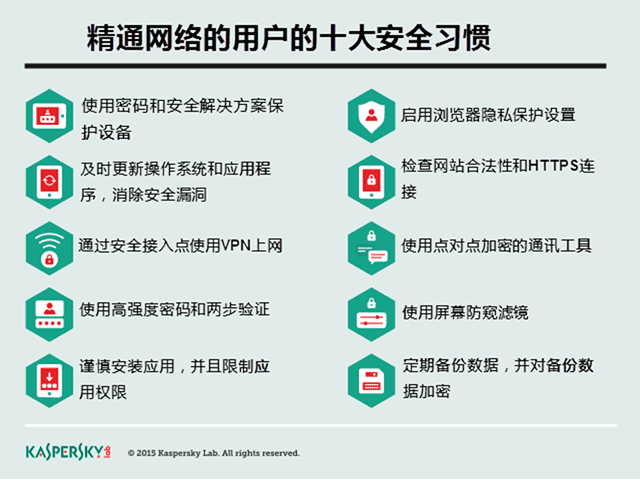 精通网络的用户的十大安全习惯

使用密码和安全解决方案保护设备

及时更新操作系统和应用程序，消除安全漏洞

通过安全接入点使用VPN上网

使用高强度密码和两步验证

谨慎安装应用，并且限制应用权限

启用浏览器隐私保护设置

检查网站合法性和HTTPS连接

使用点对点加密的通讯工具

使用屏幕防窥滤镜

定期备份数据，并对备份数据加密

KASPERSKY lab © 2015 Kaspersky Lab. All rights reserved.